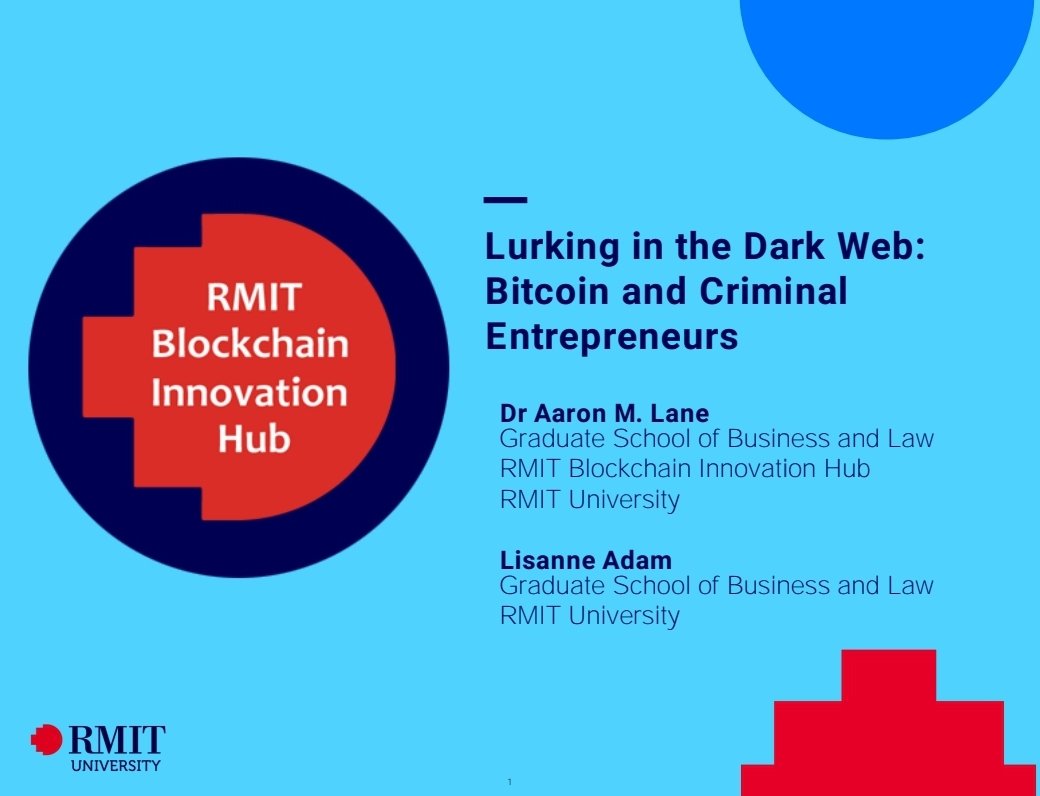 RMIT Blockchain Innovation Hub

Lurking in the Dark Web: Bitcoin and Criminal Entrepreneurs

Dr Aaron M. Lane
Graduate School of Business and Law
RMIT Blockchain Innovation Hub
RMIT University

Lisanne Adam
Graduate School of Business and Law
RMIT University

RMIT UNIVERSITY

1